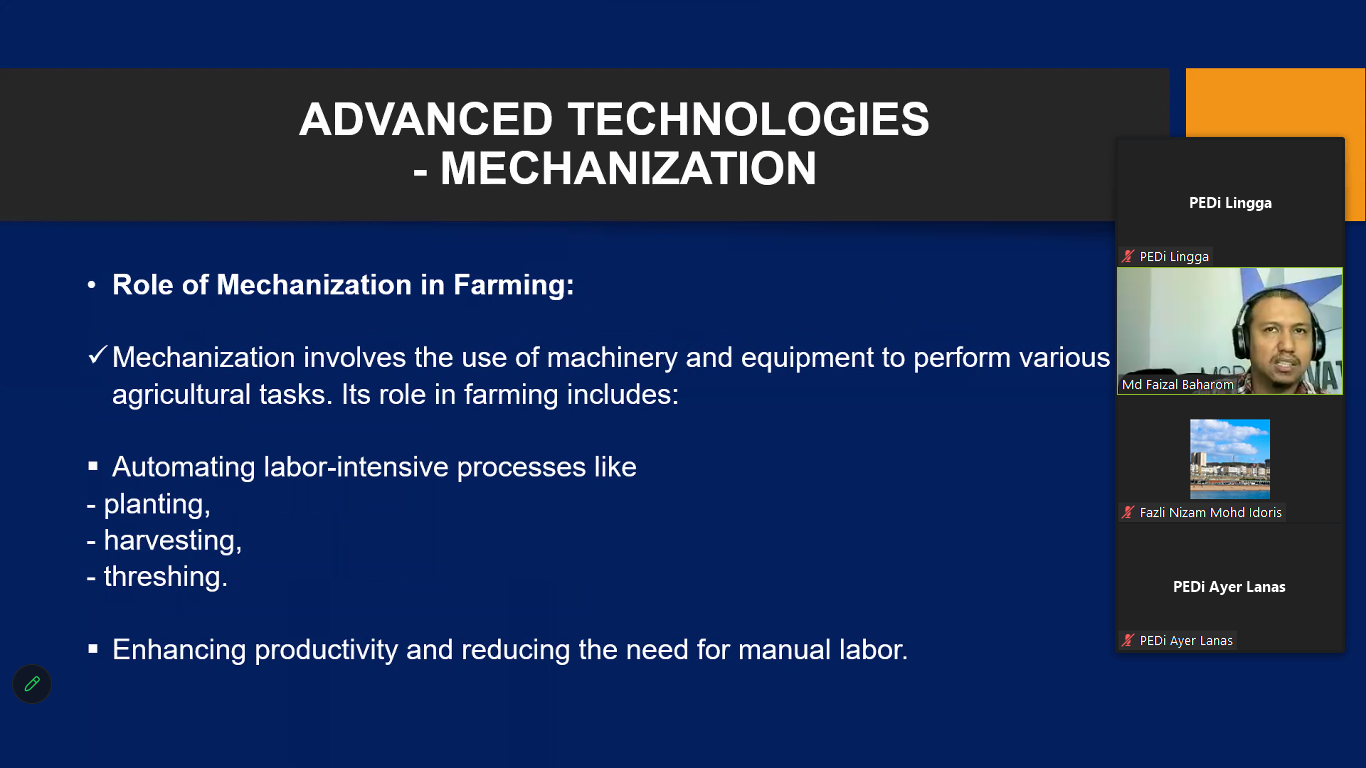 ADVANCED TECHNOLOGIES
- MECHANIZATION

• Role of Mechanization in Farming:

✓ Mechanization involves the use of machinery and equipment to perform various agricultural tasks. Its role in farming includes:

▪ Automating labor-intensive processes like
- planting,
- harvesting,
- threshing.

▪ Enhancing productivity and reducing the need for manual labor.

PEDi Lingga

PEDi Lingga

Md Faizal Baharom

Fazli Nizam Mohd Idoris

PEDi Ayer Lanas

PEDi Ayer Lanas